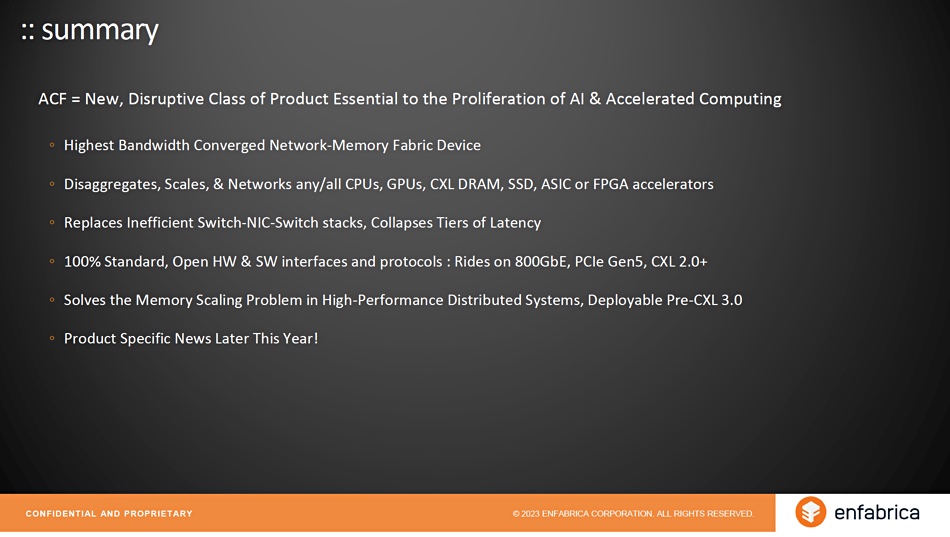 :: summary

ACF = New, Disruptive Class of Product Essential to the Proliferation of AI & Accelerated Computing

◦ Highest Bandwidth Converged Network-Memory Fabric Device

◦ Disaggregates, Scales, & Networks any/all CPUs, GPUs, CXL DRAM, SSD, ASIC or FPGA accelerators

◦ Replaces Inefficient Switch-NIC-Switch stacks, Collapses Tiers of Latency

◦ 100% Standard, Open HW & SW interfaces and protocols : Rides on 800GbE, PCIe Gen5, CXL 2.0+

◦ Solves the Memory Scaling Problem in High-Performance Distributed Systems, Deployable Pre-CXL 3.0

◦ Product Specific News Later This Year!

CONFIDENTIAL AND PROPRIETARY

© 2023 ENFABRICA CORPORATION. ALL RIGHTS RESERVED.

enfabrica